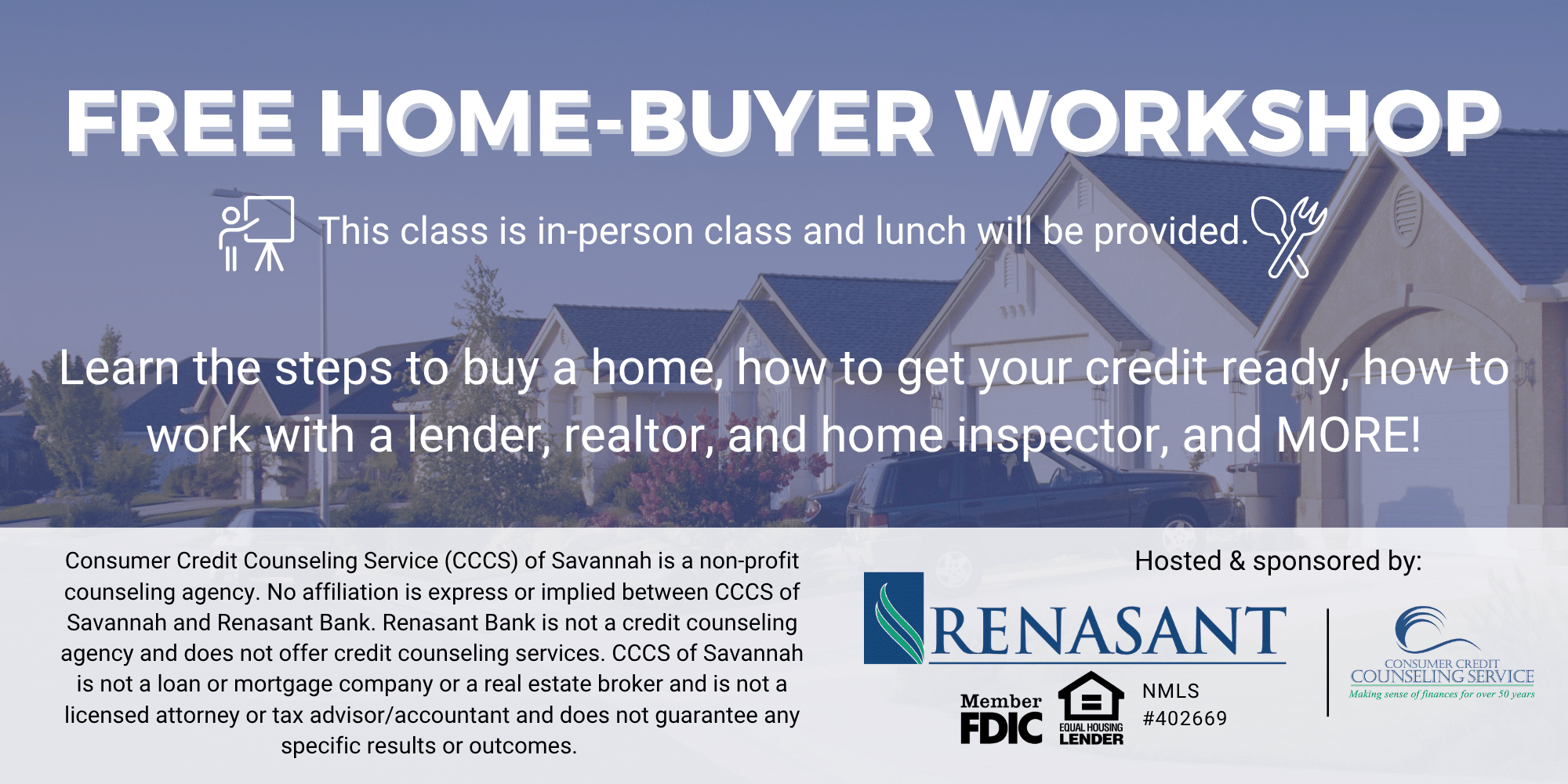 FREE HOME-BUYER WORKSHOP

This class is in-person class and lunch will be provided.

Learn the steps to buy a home, how to get your credit ready, how to work with a lender, realtor, and home inspector, and MORE!

Consumer Credit Counseling Service (CCCS) of Savannah is a non-profit counseling agency. No affiliation is express or implied between CCCS of Savannah and Renasant Bank. Renasant Bank is not a credit counseling agency and does not offer credit counseling services. CCCS of Savannah is not a loan or mortgage company or a real estate broker and is not a licensed attorney or tax advisor/accountant and does not guarantee any specific results or outcomes.

Hosted & sponsored by:

RENASANT

Member FDIC

EQUAL HOUSING LENDER

NMLS #402669

CONSUMER CREDIT COUNSELING SERVICE
Making sense of finances for over 50 years